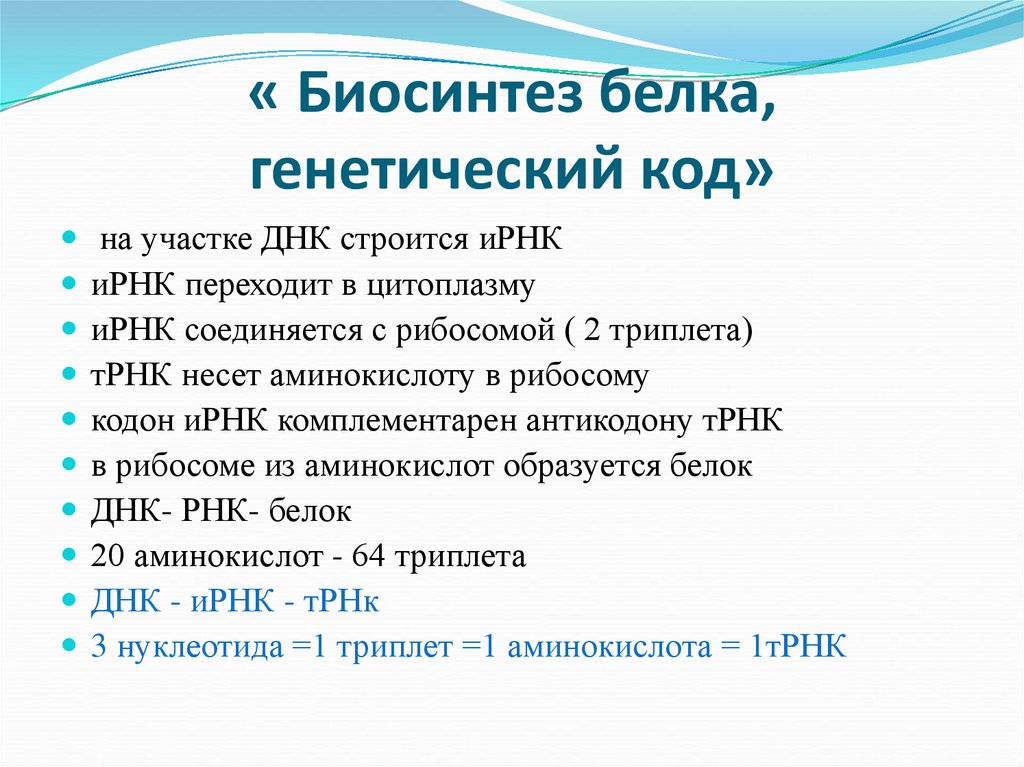 « Биосинтез белка, генетический код»

- на участке ДНК строится иРНК
- иРНК переходит в цитоплазму
- иРНК соединяется с рибосомой ( 2 триплета)
- тРНК несет аминокислоту в рибосому
- кодон иРНК комплементарен антикодону тРНК
- в рибосоме из аминокислот образуется белок
- ДНК- РНК- белок
- 20 аминокислот - 64 триплета
- ДНК - иРНК - тРНк
- 3 нуклеотида =1 триплет =1 аминокислота = 1тРНК